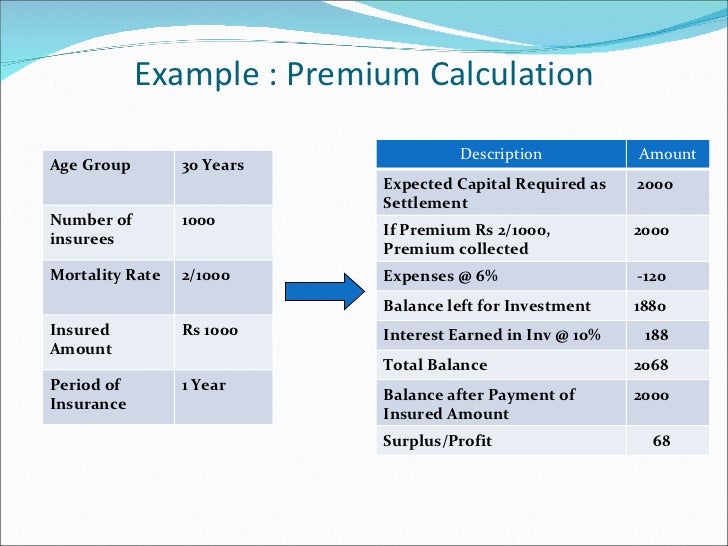 Example : Premium Calculation

| Age Group | 30 Years |
|---|---|
| Number of insurees | 1000 |
| Mortality Rate | 2/1000 |
| Insured Amount | Rs 1000 |
| Period of Insurance | 1 Year |

| Description | Amount |
|---|---|
| Expected Capital Required as Settlement | 2000 |
| If Premium Rs 2/1000, Premium collected | 2000 |
| Expenses @ 6% | -120 |
| Balance left for Investment | 1880 |
| Interest Earned in Inv @ 10% | 188 |
| Total Balance | 2068 |
| Balance after Payment of Insured Amount | 2000 |
| Surplus/Profit | 68 |